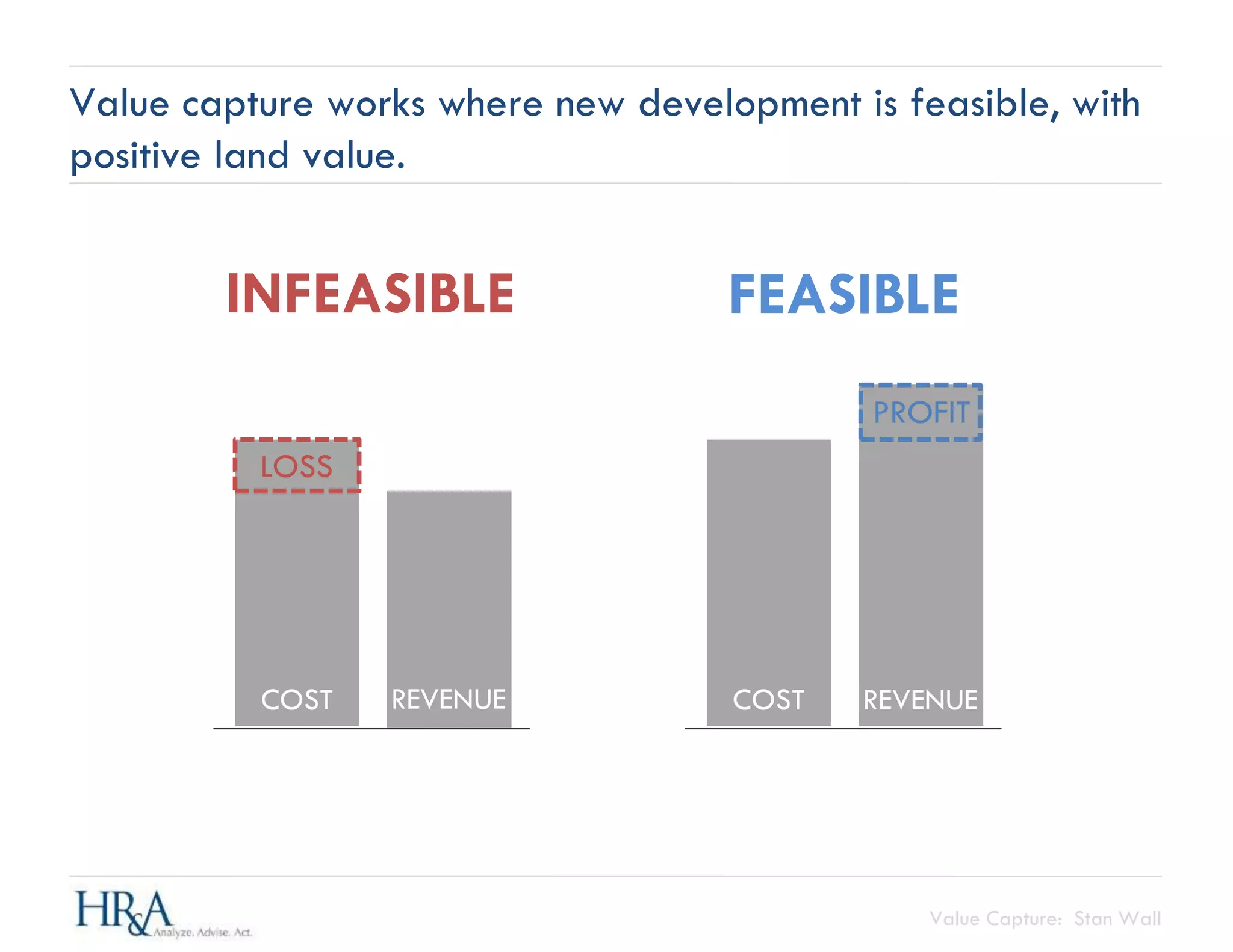 Value capture works where new development is feasible, with positive land value.

INFEASIBLE

LOSS

COST

REVENUE

FEASIBLE

PROFIT

COST

REVENUE

HR&A Analyze. Advise. Act.

Value Capture: Stan Wall